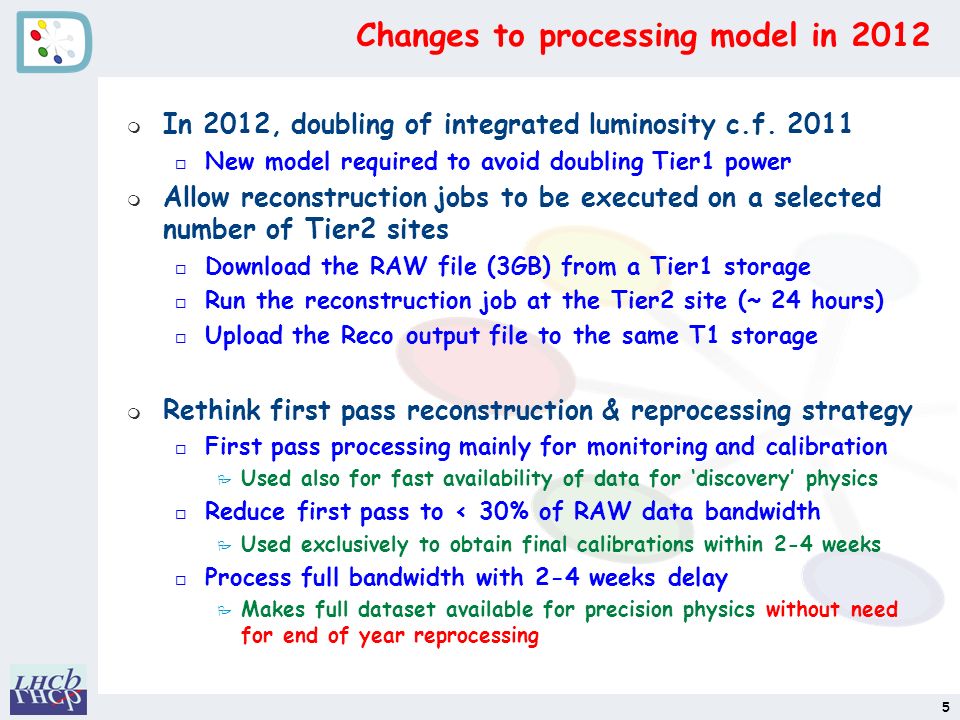 Changes to processing model in 2012

In 2012, doubling of integrated luminosity c.f. 2011

New model required to avoid doubling Tier1 power

Allow reconstruction jobs to be executed on a selected number of Tier2 sites

Download the RAW file (3GB) from a Tier1 storage

Run the reconstruction job at the Tier2 site (~ 24 hours)

Upload the Reco output file to the same T1 storage

Rethink first pass reconstruction & reprocessing strategy

First pass processing mainly for monitoring and calibration

Used also for fast availability of data for 'discovery' physics

Reduce first pass to < 30% of RAW data bandwidth

Used exclusively to obtain final calibrations within 2-4 weeks

Process full bandwidth with 2-4 weeks delay

Makes full dataset available for precision physics without need for end of year reprocessing

LHCb

5